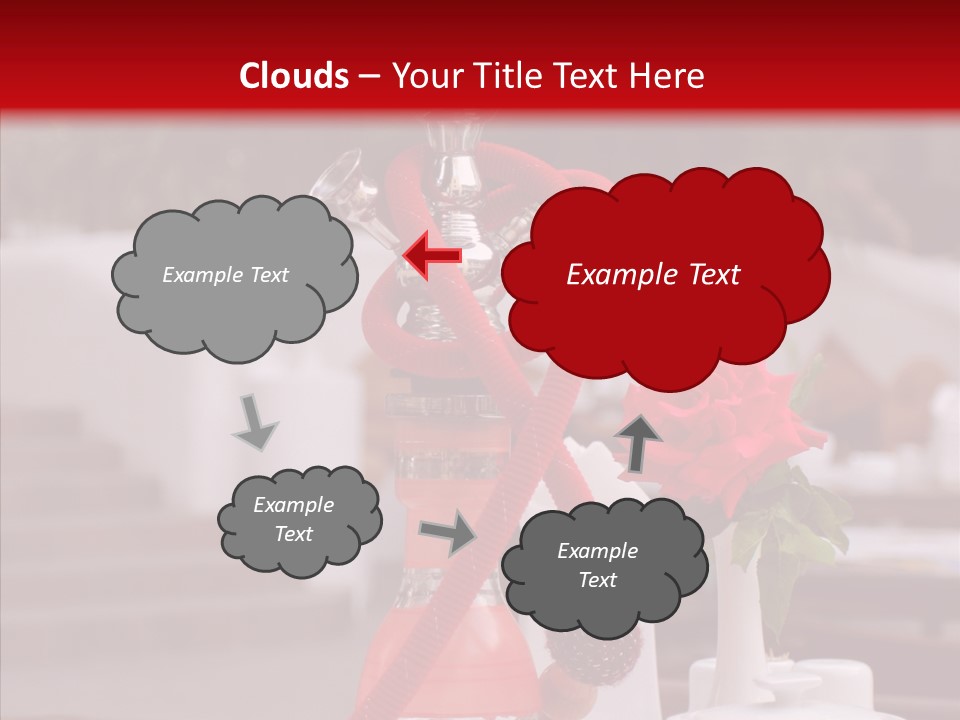 Clouds – Your Title Text Here

Example Text

Example Text

Example Text

Example Text